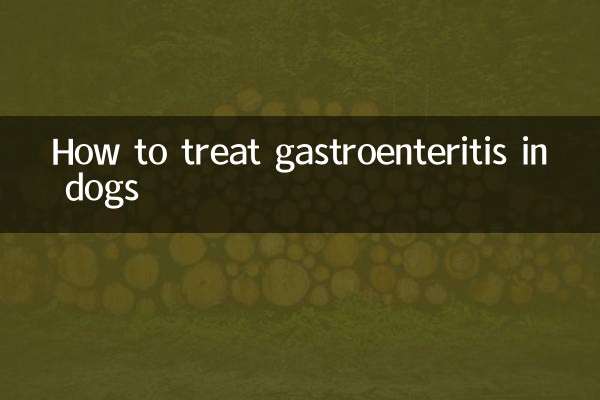 How to treat gastroenteritis in dogs